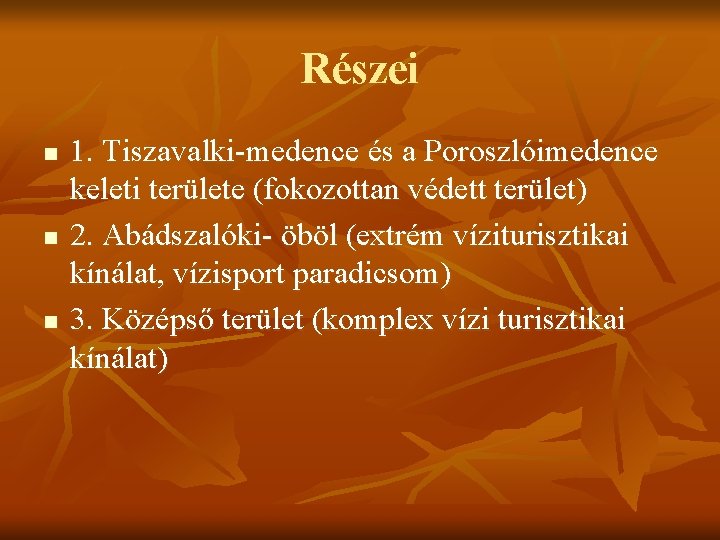 Részei

1. Tiszavalki-medence és a Poroszlóimedence keleti területe (fokozottan védett terület)

2. Abádszalóki- öböl (extrém víziturisztikai kínálat, vízisport paradicsom)

3. Középső terület (komplex vízi turisztikai kínálat)